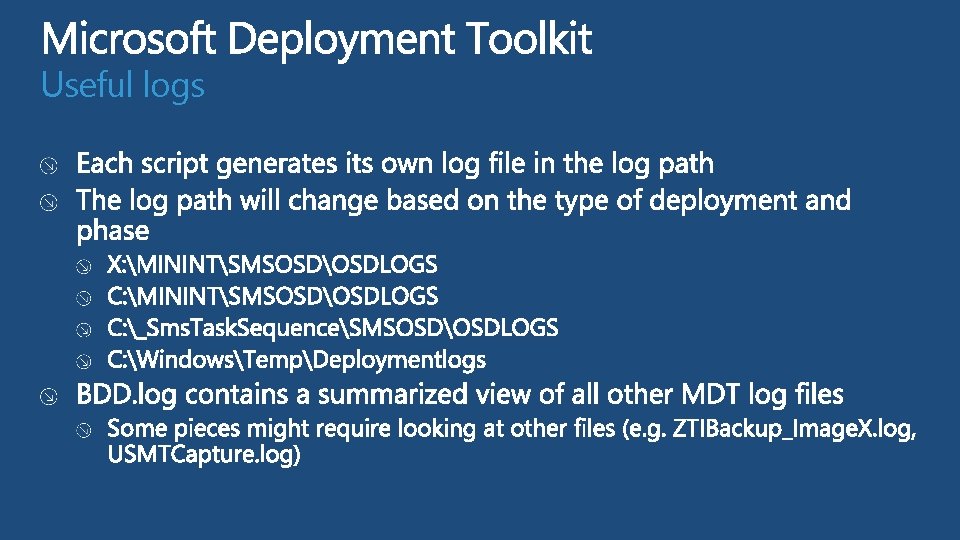 Microsoft Deployment Toolkit
Useful logs

Each script generates its own log file in the log path

The log path will change based on the type of deployment and phase

X:\MININT\SMSOSD\OSDLOGS

C:\MININT\SMSOSD\OSDLOGS

C:\_SmsTaskSequence\SMSOSD\OSDLOGS

C:\Windows\Temp\Deploymentlogs

BDD.log contains a summarized view of all other MDT log files

Some pieces might require looking at other files (e.g. ZTIBackup_ImageX.log, USMTCapture.log)